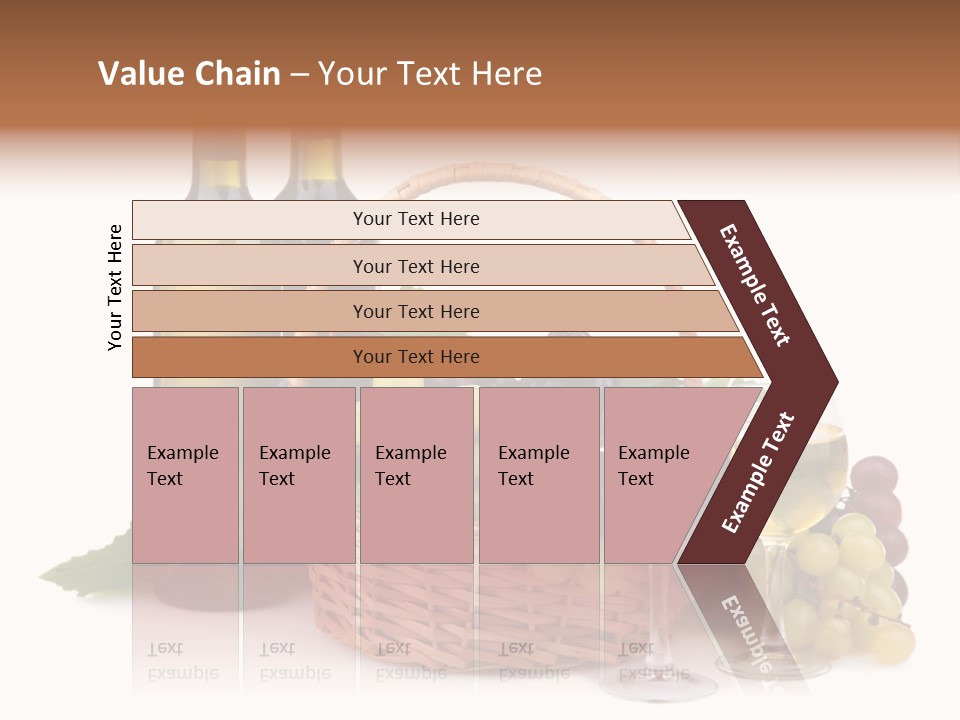 Value Chain – Your Text Here

Your Text Here

Your Text Here

Your Text Here

Your Text Here

Your Text Here

Example Text

Example Text

Example Text

Example Text

Example Text

Example Text

Example Text